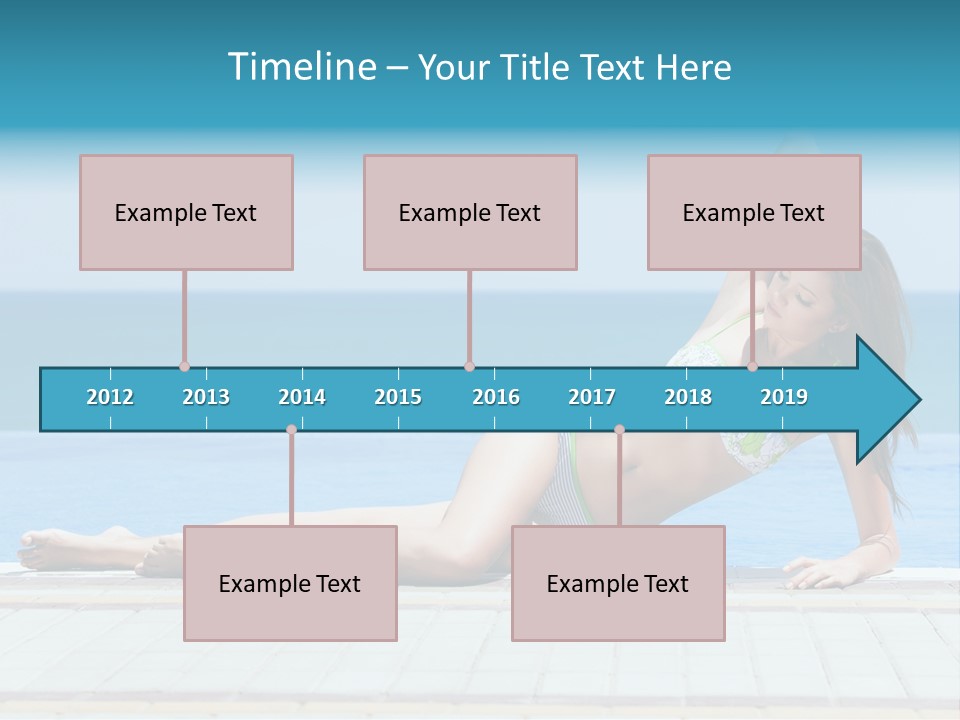 Timeline – Your Title Text Here

Example Text

Example Text

Example Text

2012 2013 2014 2015 2016 2017 2018 2019

Example Text

Example Text